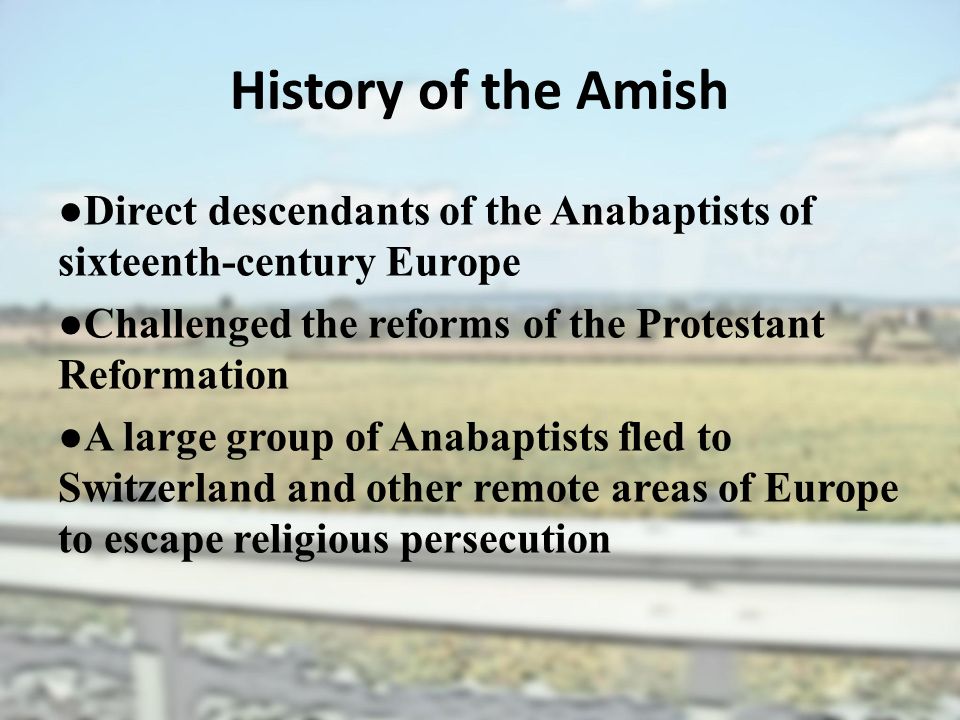 History of the Amish

●Direct descendants of the Anabaptists of sixteenth-century Europe

●Challenged the reforms of the Protestant Reformation

●A large group of Anabaptists fled to Switzerland and other remote areas of Europe to escape religious persecution